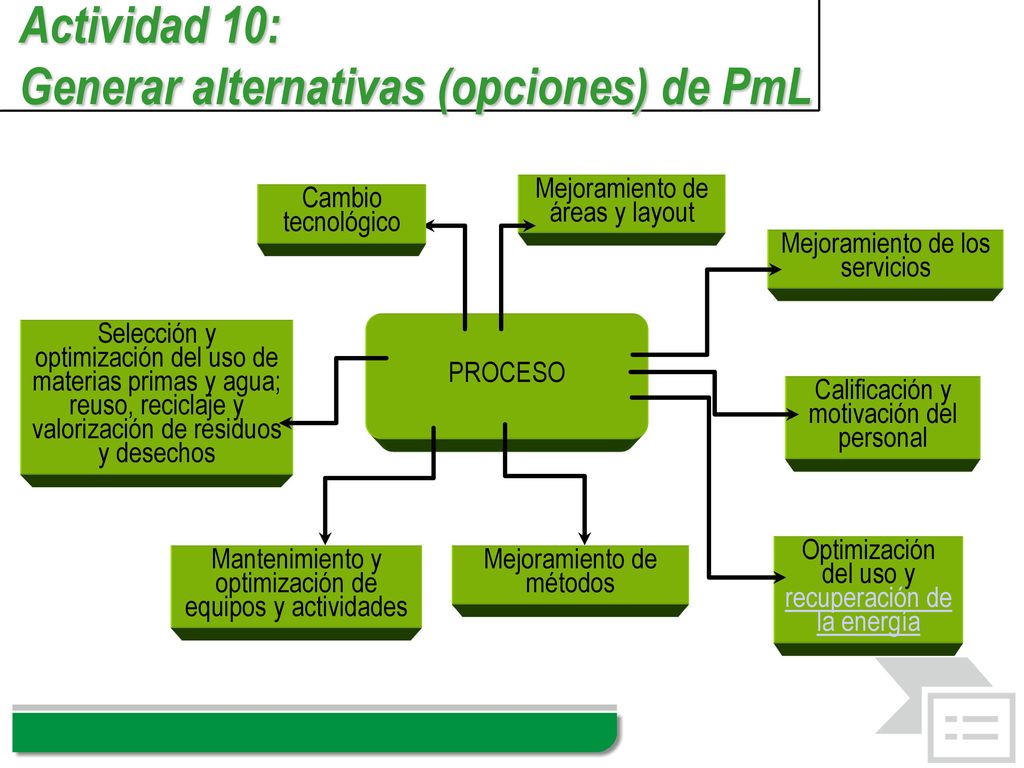 Actividad 10:
Generar alternativas (opciones) de PmL

Cambio tecnológico

Mejoramiento de áreas y layout

Mejoramiento de los servicios

Selección y optimización del uso de materias primas y agua; reuso, reciclaje y valorización de residuos y desechos

PROCESO

Calificación y motivación del personal

Mantenimiento y optimización de equipos y actividades

Mejoramiento de métodos

Optimización del uso y recuperación de la energía